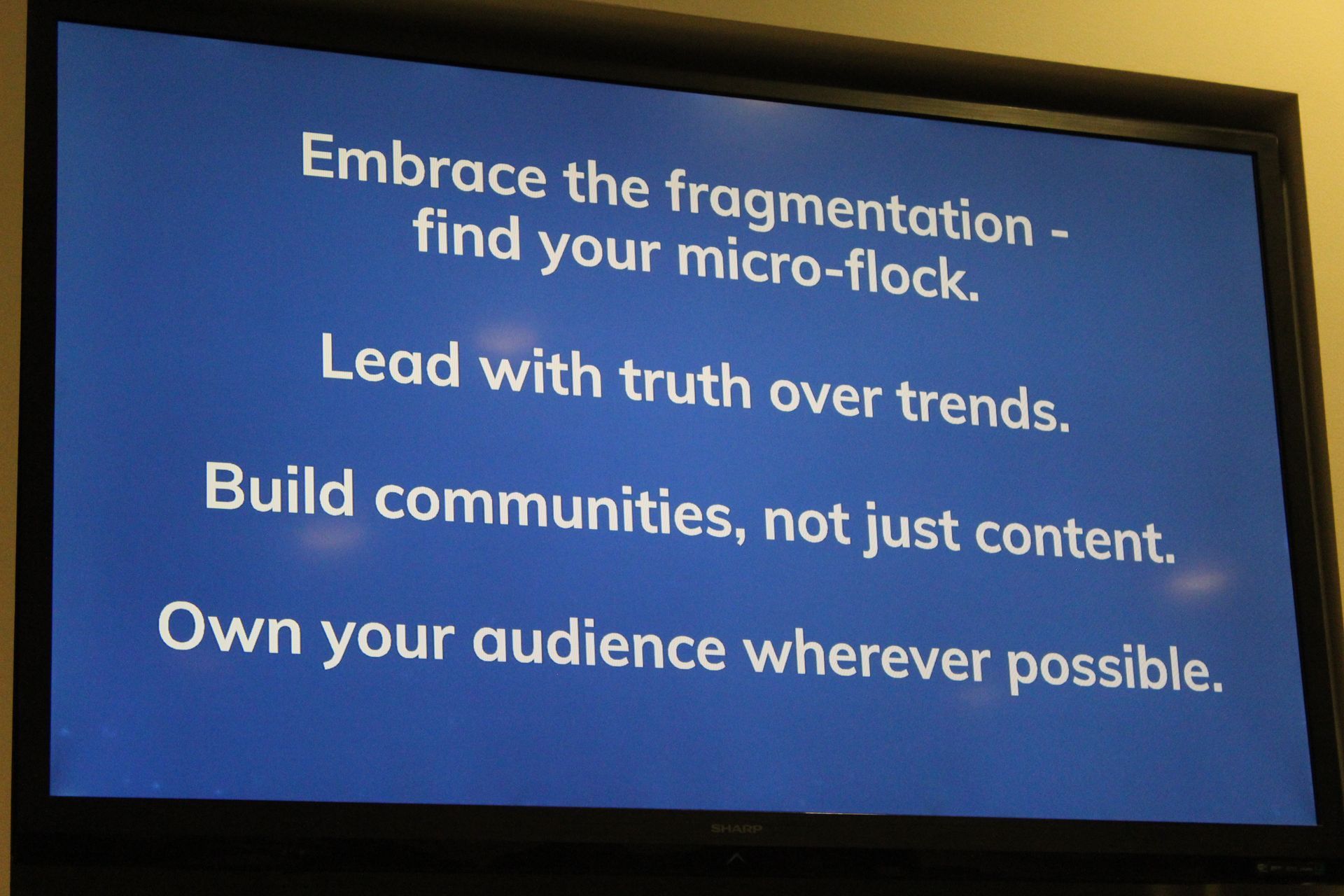 Embrace the fragmentation - find your micro-flock.

Lead with truth over trends.

Build communities, not just content.

Own your audience wherever possible.

SHARP